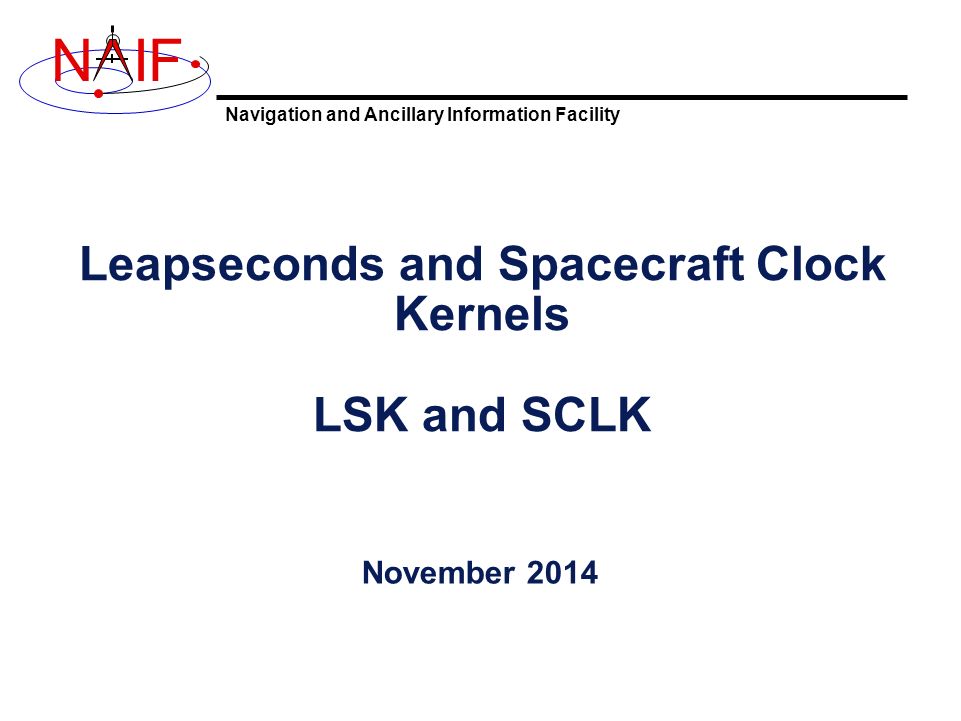 NAIF

Navigation and Ancillary Information Facility

Leapseconds and Spacecraft Clock Kernels

LSK and SCLK

November 2014